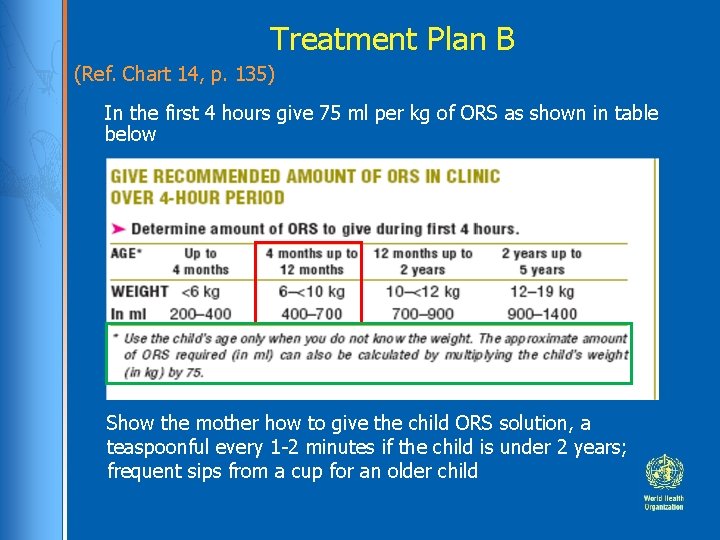 Treatment Plan B

(Ref. Chart 14, p. 135)

In the first 4 hours give 75 ml per kg of ORS as shown in table below

GIVE RECOMMENDED AMOUNT OF ORS IN CLINIC OVER 4-HOUR PERIOD

➤ Determine amount of ORS to give during first 4 hours.

| AGE* | Up to 4 months | 4 months up to 12 months | 12 months up to 2 years | 2 years up to 5 years |
|---|---|---|---|---|
| WEIGHT | <6 kg | 6–<10 kg | 10–<12 kg | 12–19 kg |
| In ml | 200–400 | 400–700 | 700–900 | 900–1400 |

* Use the child's age only when you do not know the weight. The approximate amount of ORS required (in ml) can also be calculated by multiplying the child's weight (in kg) by 75.

Show the mother how to give the child ORS solution, a teaspoonful every 1-2 minutes if the child is under 2 years; frequent sips from a cup for an older child

World Health Organization